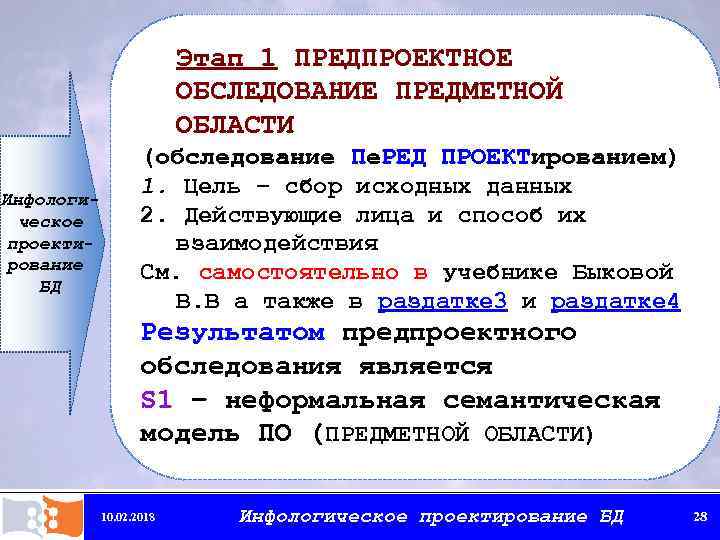 Инфологическое проектирование БД

Этап 1 ПРЕДПРОЕКТНОЕ ОБСЛЕДОВАНИЕ ПРЕДМЕТНОЙ ОБЛАСТИ

(обследование ПеРЕД ПРОЕКТированием)

1. Цель – сбор исходных данных

2. Действующие лица и способ их взаимодействия

См. самостоятельно в учебнике Быковой В.В а также в раздатке3 и раздатке4

Результатом предпроектного обследования является

S1 – неформальная семантическая модель ПО (ПРЕДМЕТНОЙ ОБЛАСТИ)

10.02.2018 Инфологическое проектирование БД 28